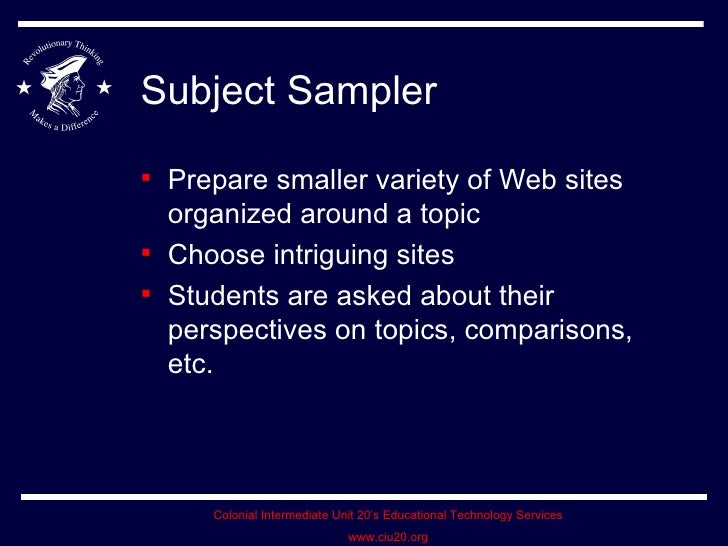 Revolutionary Thinking
Makes a Difference

Subject Sampler

- Prepare smaller variety of Web sites organized around a topic
- Choose intriguing sites
- Students are asked about their perspectives on topics, comparisons, etc.

Colonial Intermediate Unit 20's Educational Technology Services
www.ciu20.org